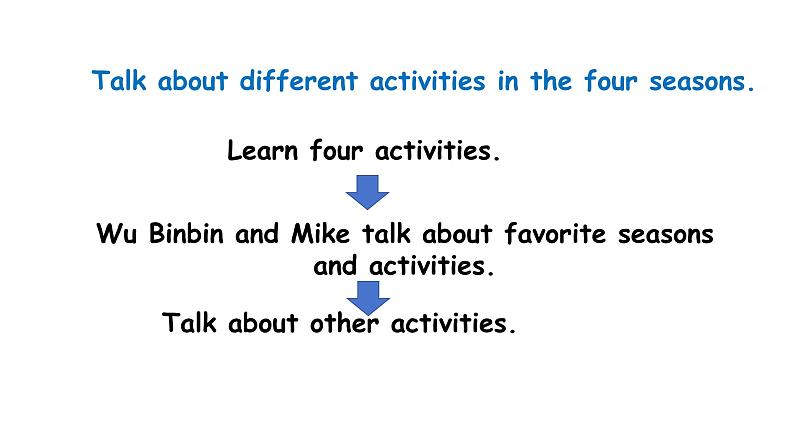 Talk about different activities in the four seasons.

Learn four activities.

Wu Binbin and Mike talk about favorite seasons and activities.

Talk about other activities.